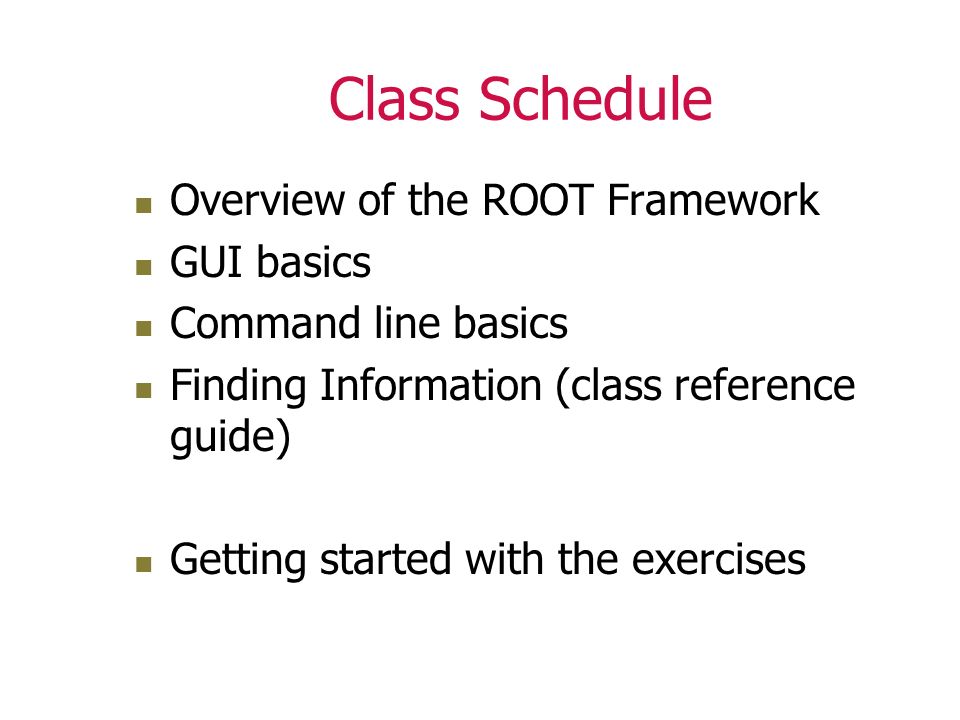 Class Schedule

- Overview of the ROOT Framework
- GUI basics
- Command line basics
- Finding Information (class reference guide)

- Getting started with the exercises